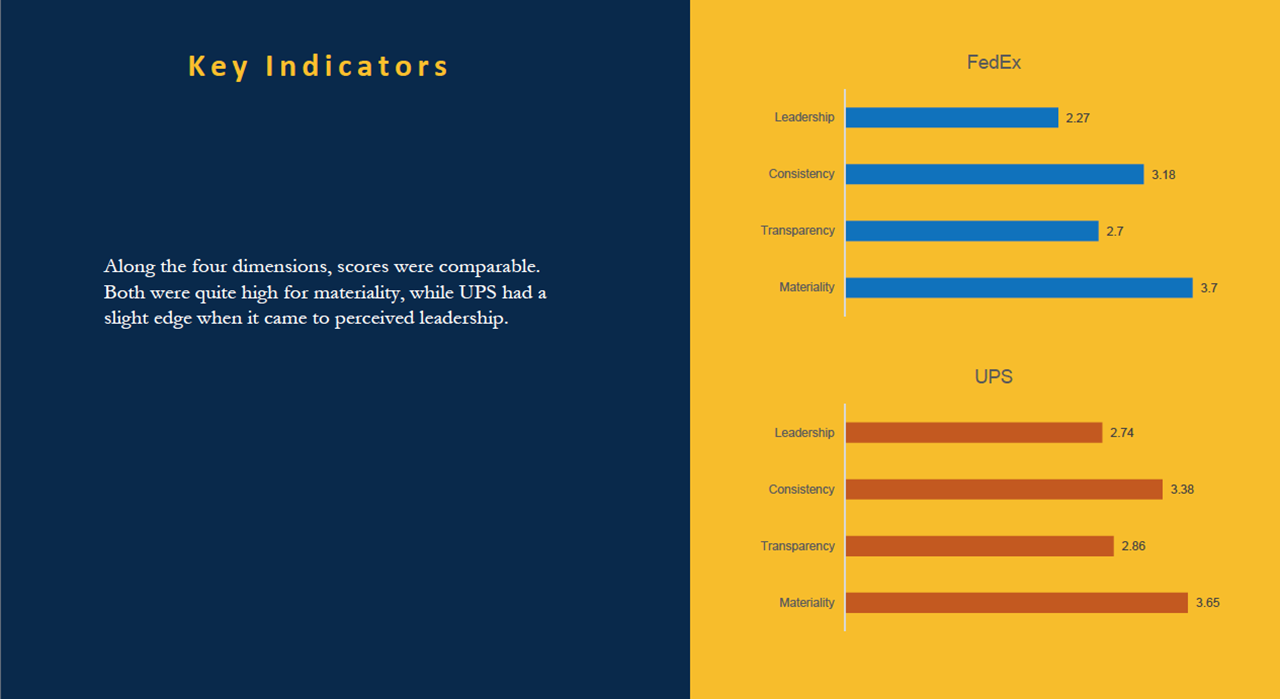 Key Indicators

Along the four dimensions, scores were comparable. Both were quite high for materiality, while UPS had a slight edge when it came to perceived leadership.

FedEx

Leadership 2.27
Consistency 3.18
Transparency 2.7
Materiality 3.7

UPS

Leadership 2.74
Consistency 3.38
Transparency 2.86
Materiality 3.65